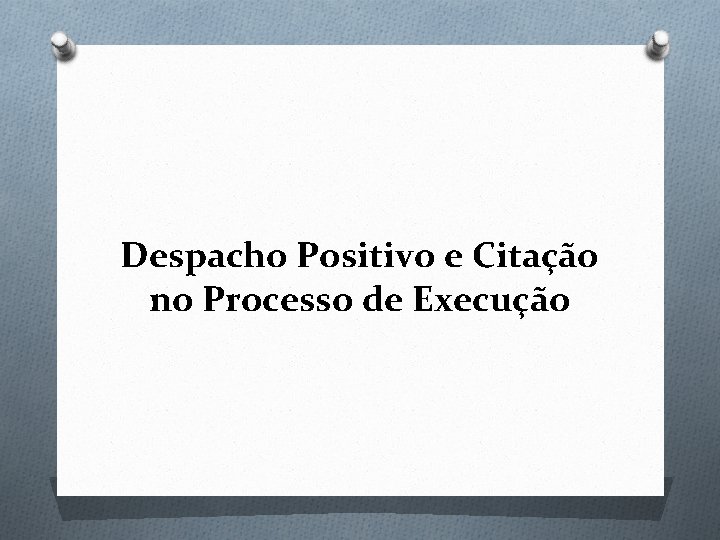 Despacho Positivo e Citação no Processo de Execução